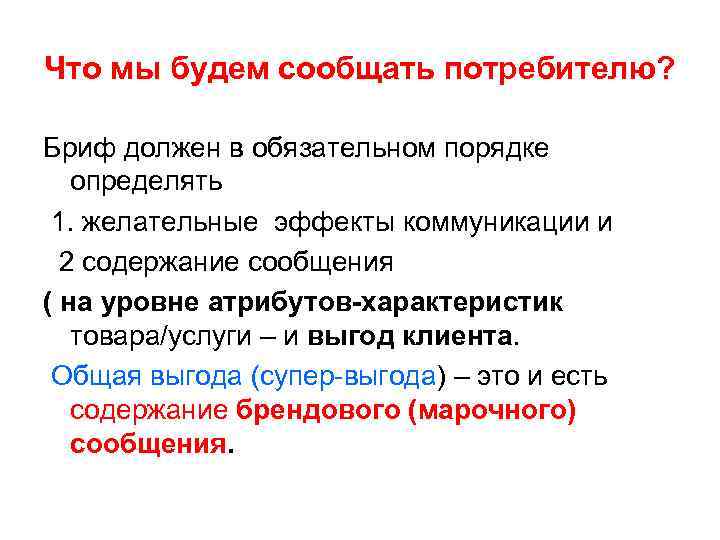 Что мы будем сообщать потребителю?

Бриф должен в обязательном порядке определять

1. желательные эффекты коммуникации и

2 содержание сообщения

( на уровне атрибутов-характеристик товара/услуги – и выгод клиента.

Общая выгода (супер-выгода) – это и есть содержание брендового (марочного) сообщения.